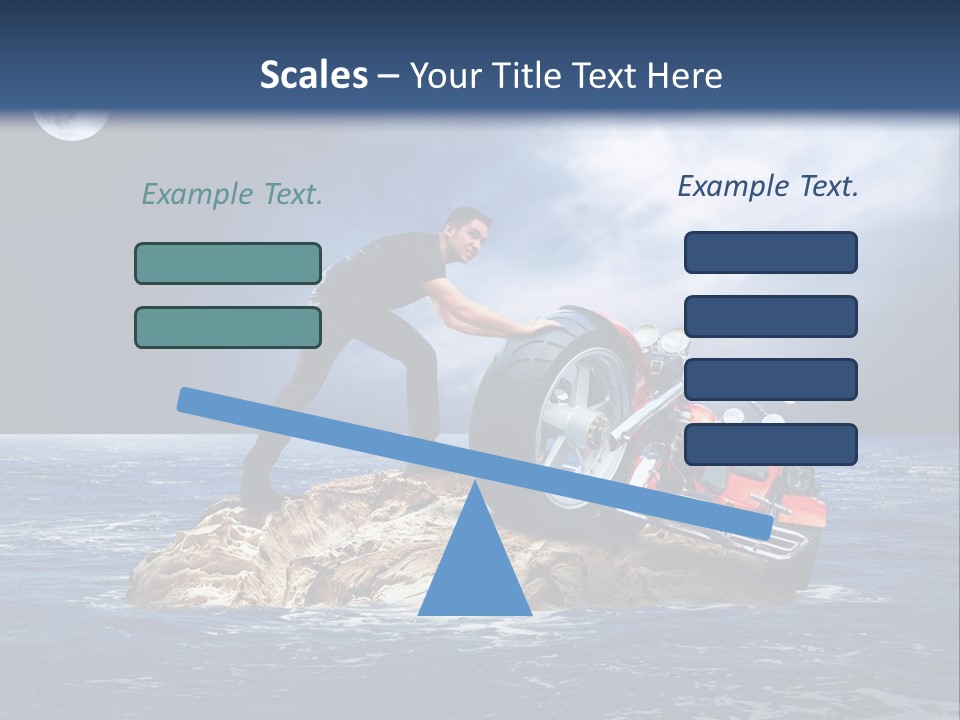 Scales – Your Title Text Here

Example Text.

Example Text.